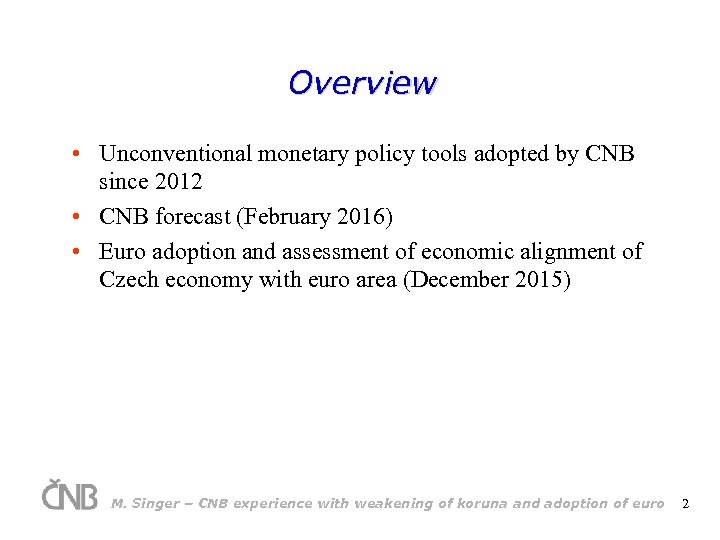 Overview

• Unconventional monetary policy tools adopted by CNB since 2012
• CNB forecast (February 2016)
• Euro adoption and assessment of economic alignment of Czech economy with euro area (December 2015)

ČNB M. Singer – CNB experience with weakening of koruna and adoption of euro 2